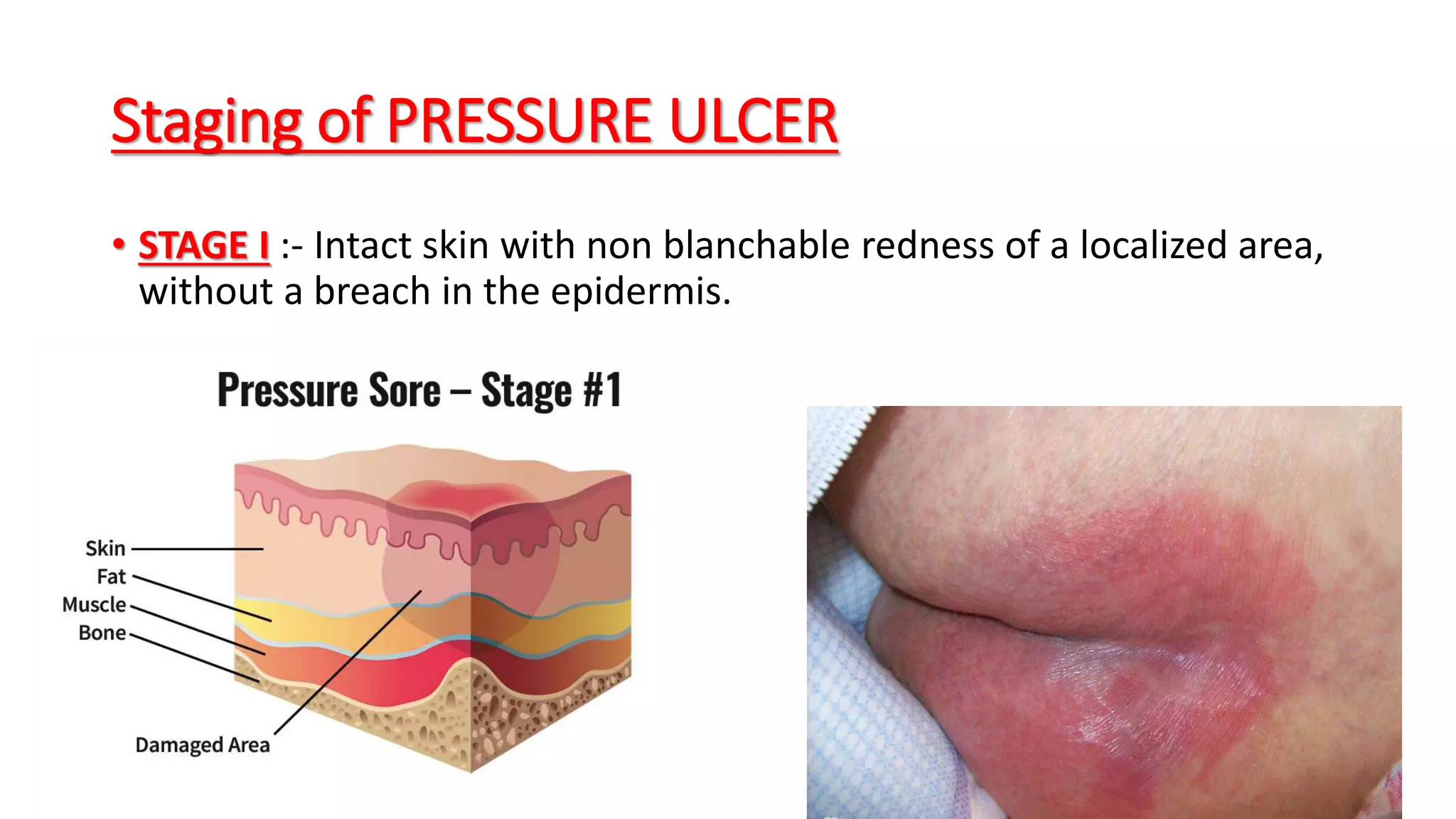 Staging of PRESSURE ULCER

• STAGE I :- Intact skin with non blanchable redness of a localized area, without a breach in the epidermis.

Pressure Sore – Stage #1

Skin
Fat
Muscle
Bone

Damaged Area